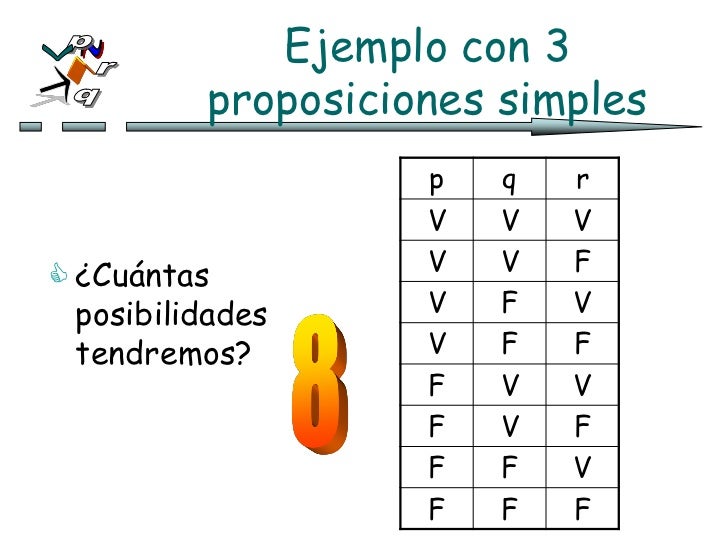 p r q

Ejemplo con 3 proposiciones simples

¿Cuántas posibilidades tendremos?

8

| p | q | r |
|---|---|---|
| V | V | V |
| V | V | F |
| V | F | V |
| V | F | F |
| F | V | V |
| F | V | F |
| F | F | V |
| F | F | F |